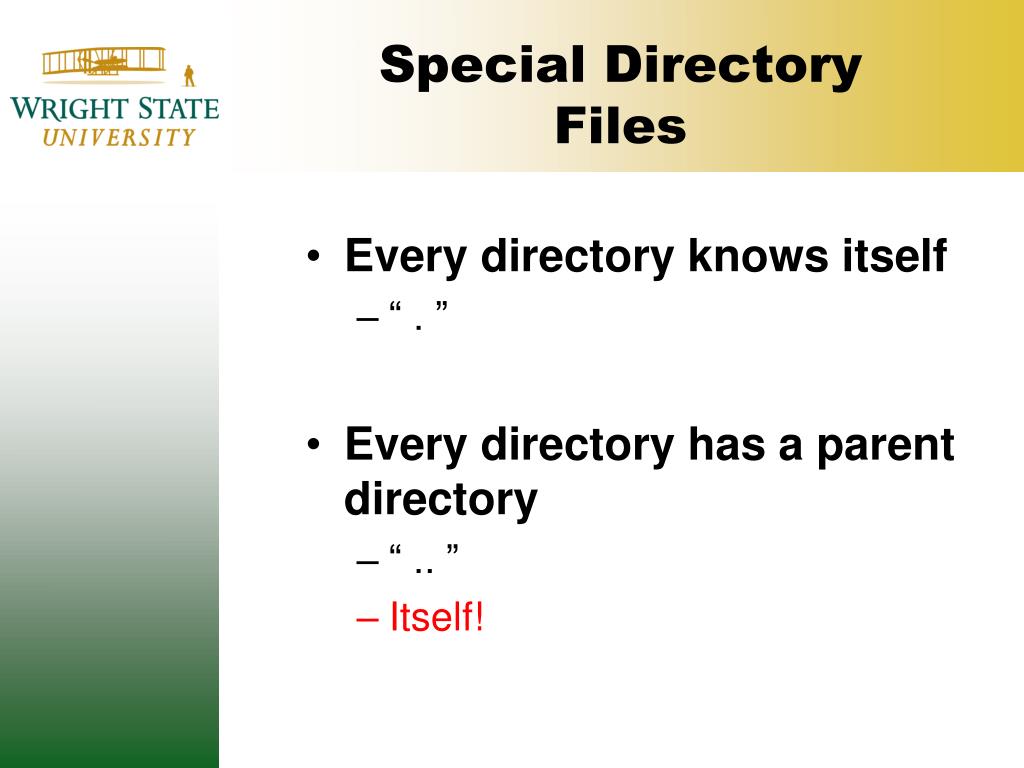 WRIGHT STATE UNIVERSITY

Special Directory Files

• Every directory knows itself
– “ . ”

• Every directory has a parent directory
– “ .. ”
– Itself!